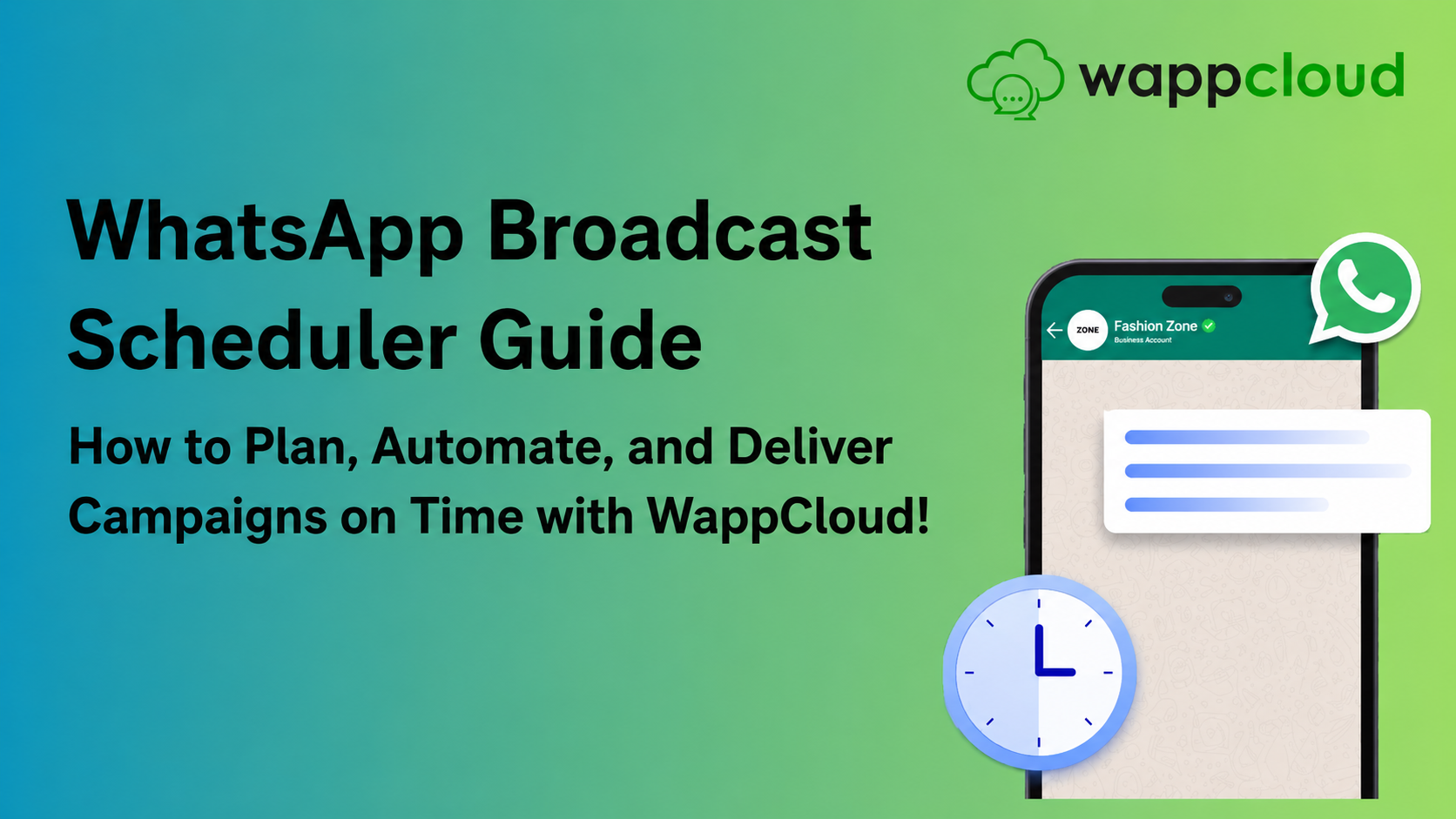 wappcloud

WhatsApp Broadcast Scheduler Guide

How to Plan, Automate, and Deliver Campaigns on Time with WappCloud!

ZONE
Fashion Zone
Business Account